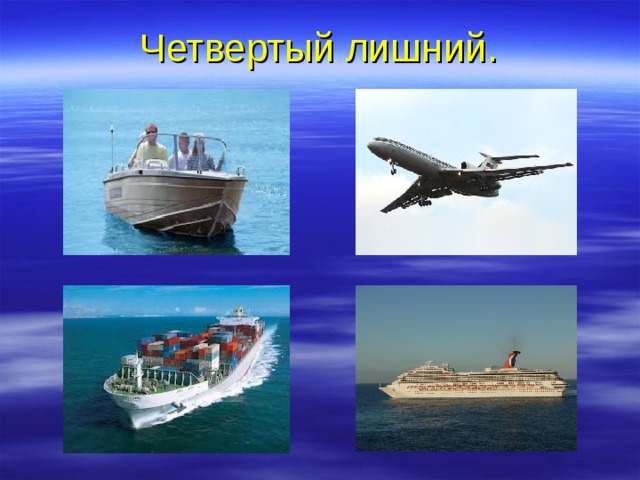 Четвертый лишний.